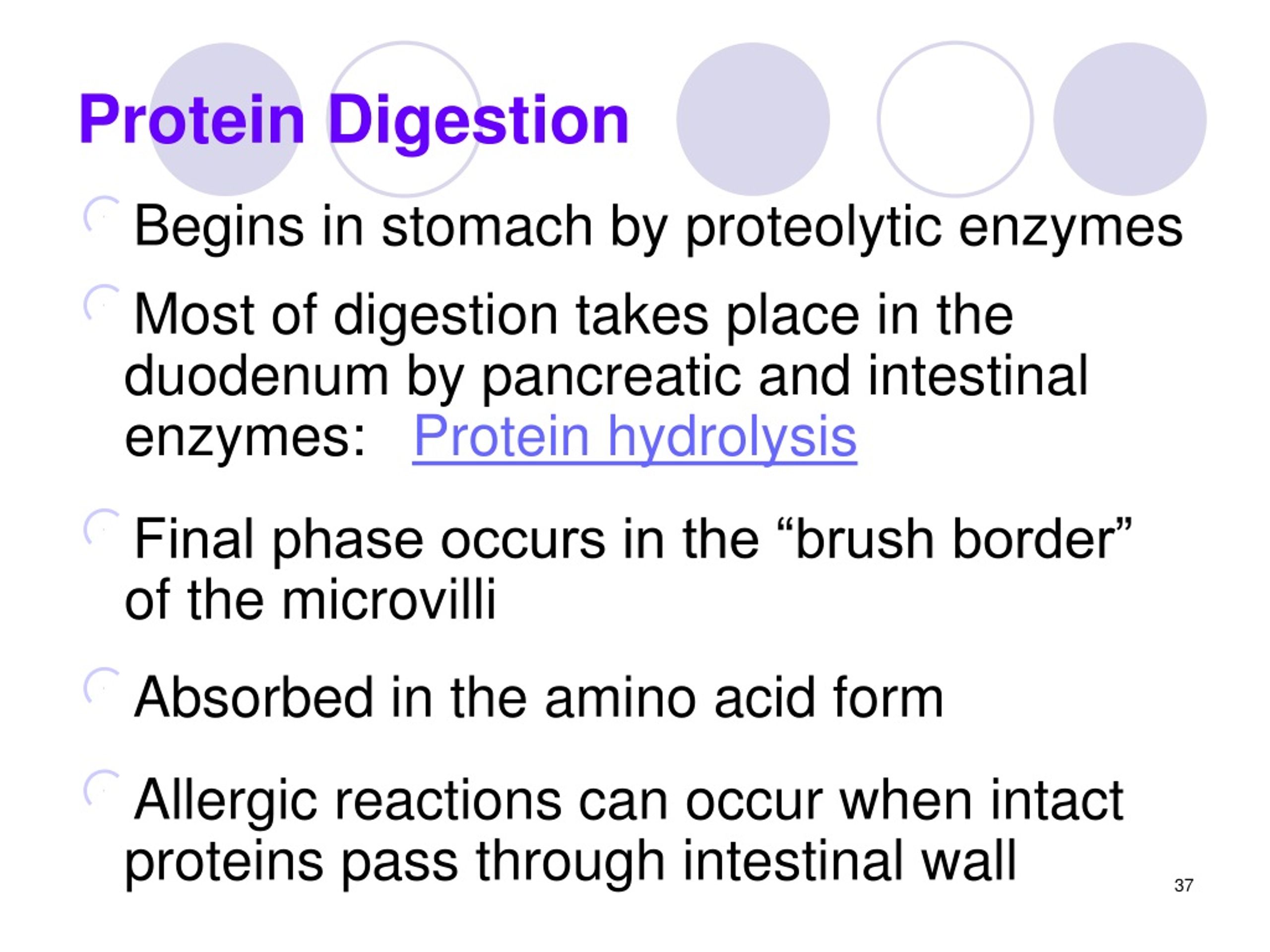 Protein Digestion

Begins in stomach by proteolytic enzymes

Most of digestion takes place in the duodenum by pancreatic and intestinal enzymes: Protein hydrolysis

Final phase occurs in the “brush border” of the microvilli

Absorbed in the amino acid form

Allergic reactions can occur when intact proteins pass through intestinal wall

37